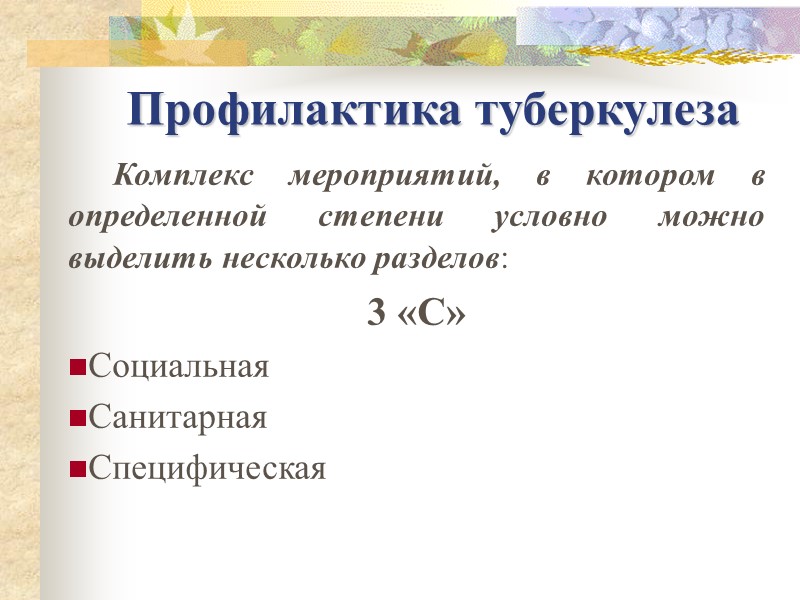 Профилактика туберкулеза

Комплекс мероприятий, в котором в определенной степени условно можно выделить несколько разделов:

3 «С»

Социальная

Санитарная

Специфическая